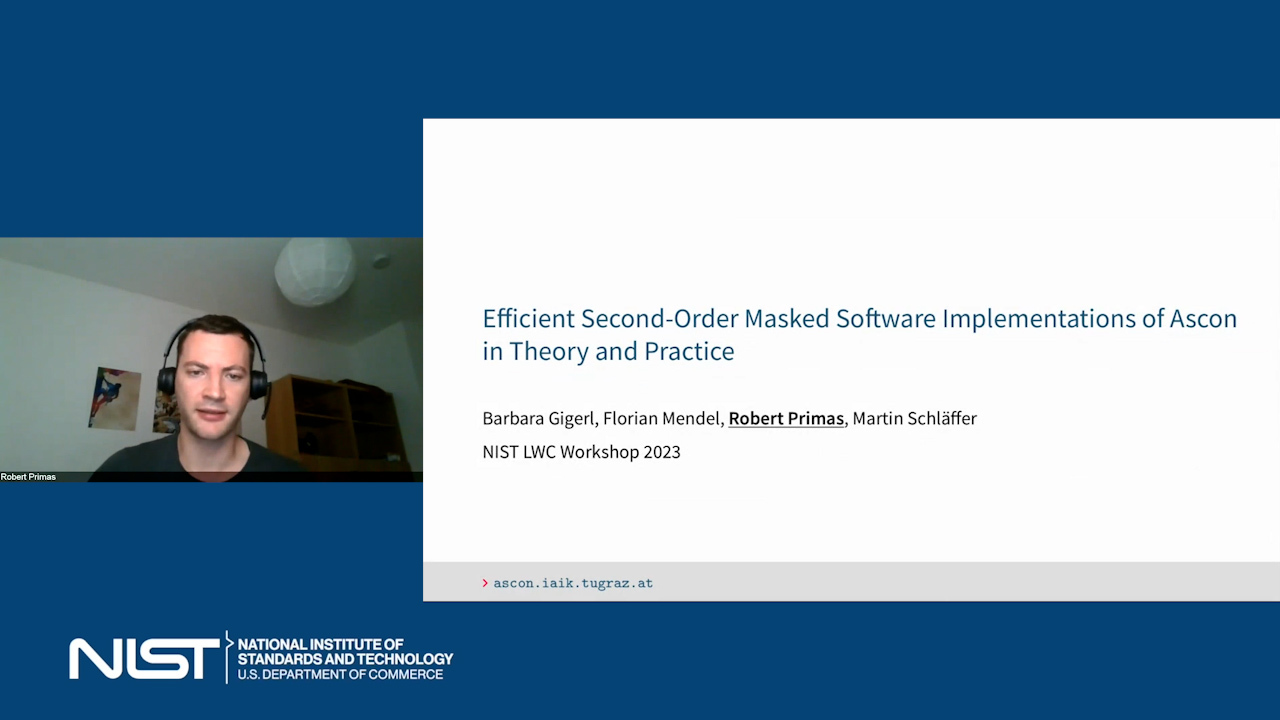 Robert Primas

Efficient Second-Order Masked Software Implementations of Ascon in Theory and Practice

Barbara Gigerl, Florian Mendel, Robert Primas, Martin Schläffer

NIST LWC Workshop 2023

› ascon.iaik.tugraz.at

NIST NATIONAL INSTITUTE OF STANDARDS AND TECHNOLOGY U.S. DEPARTMENT OF COMMERCE